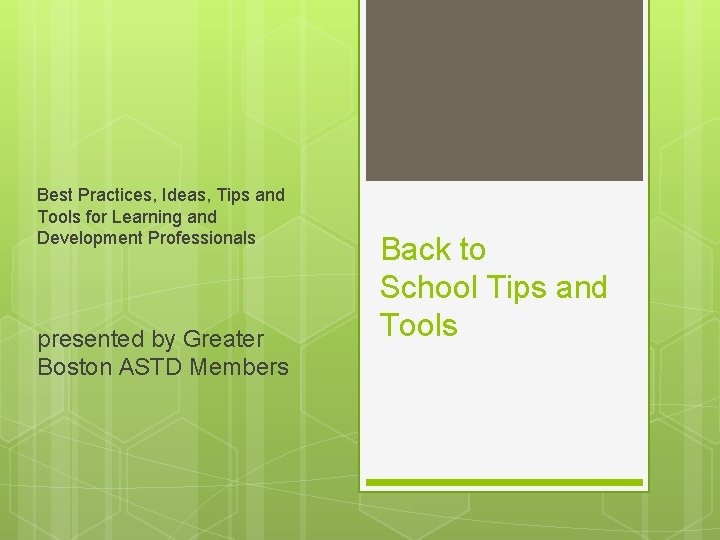 Best Practices, Ideas, Tips and Tools for Learning and Development Professionals

presented by Greater Boston ASTD Members

Back to School Tips and Tools